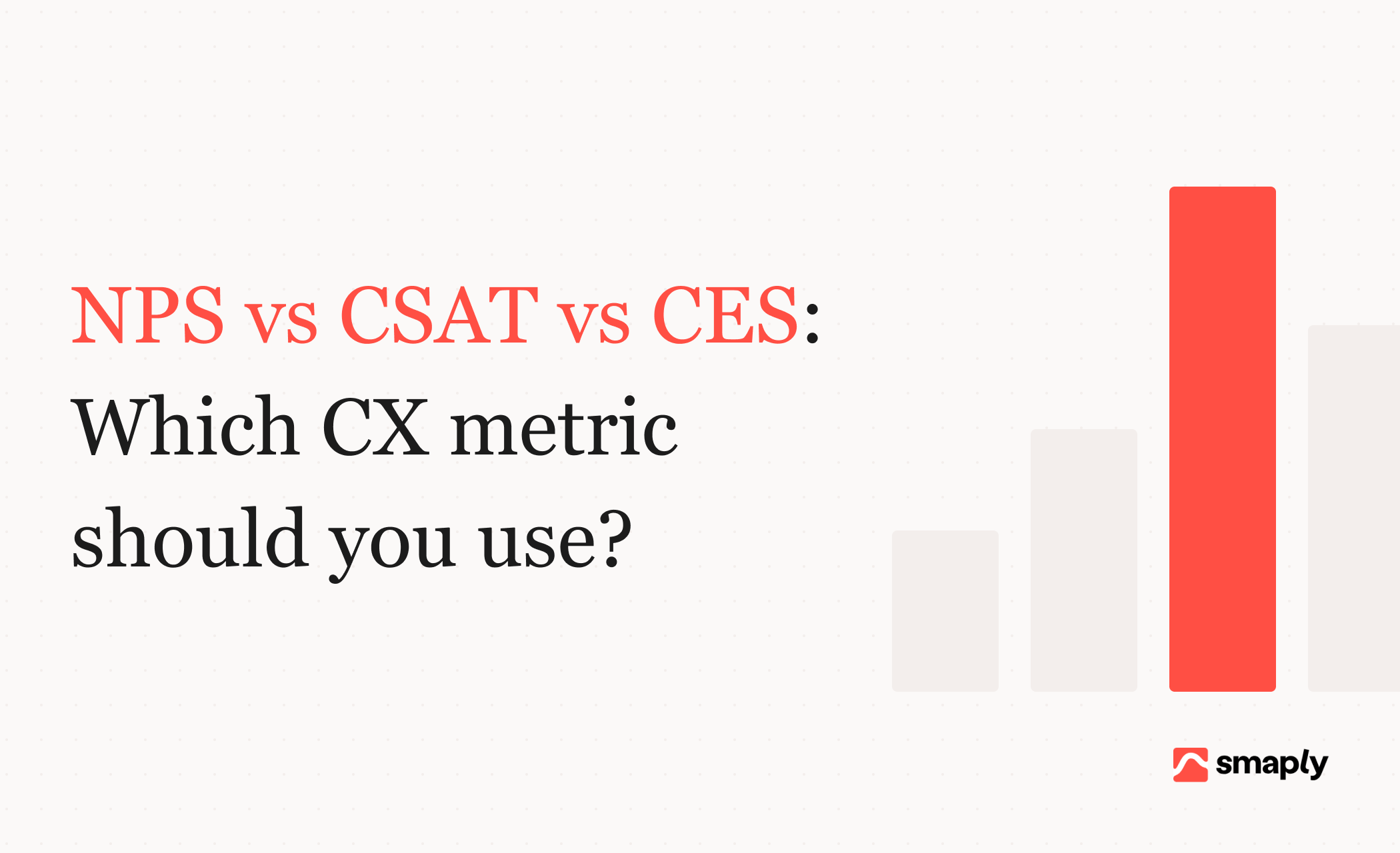 NPS vs CSAT vs CES: Which CX metric should you use?

smaply